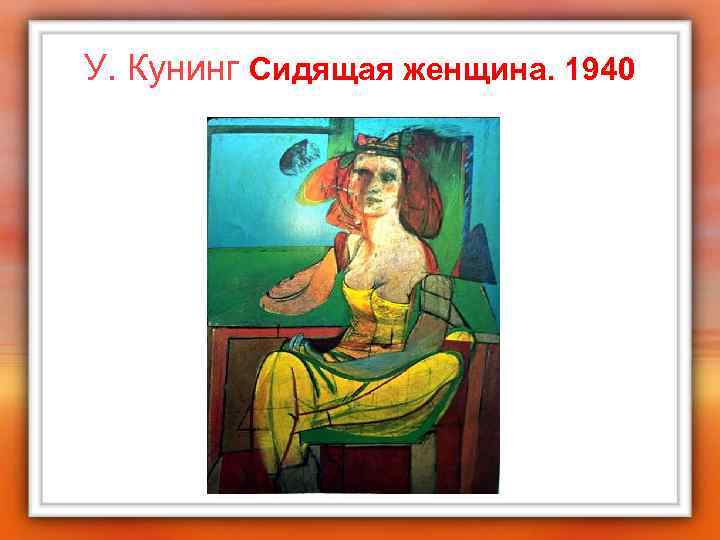 У. Кунинг Сидящая женщина. 1940